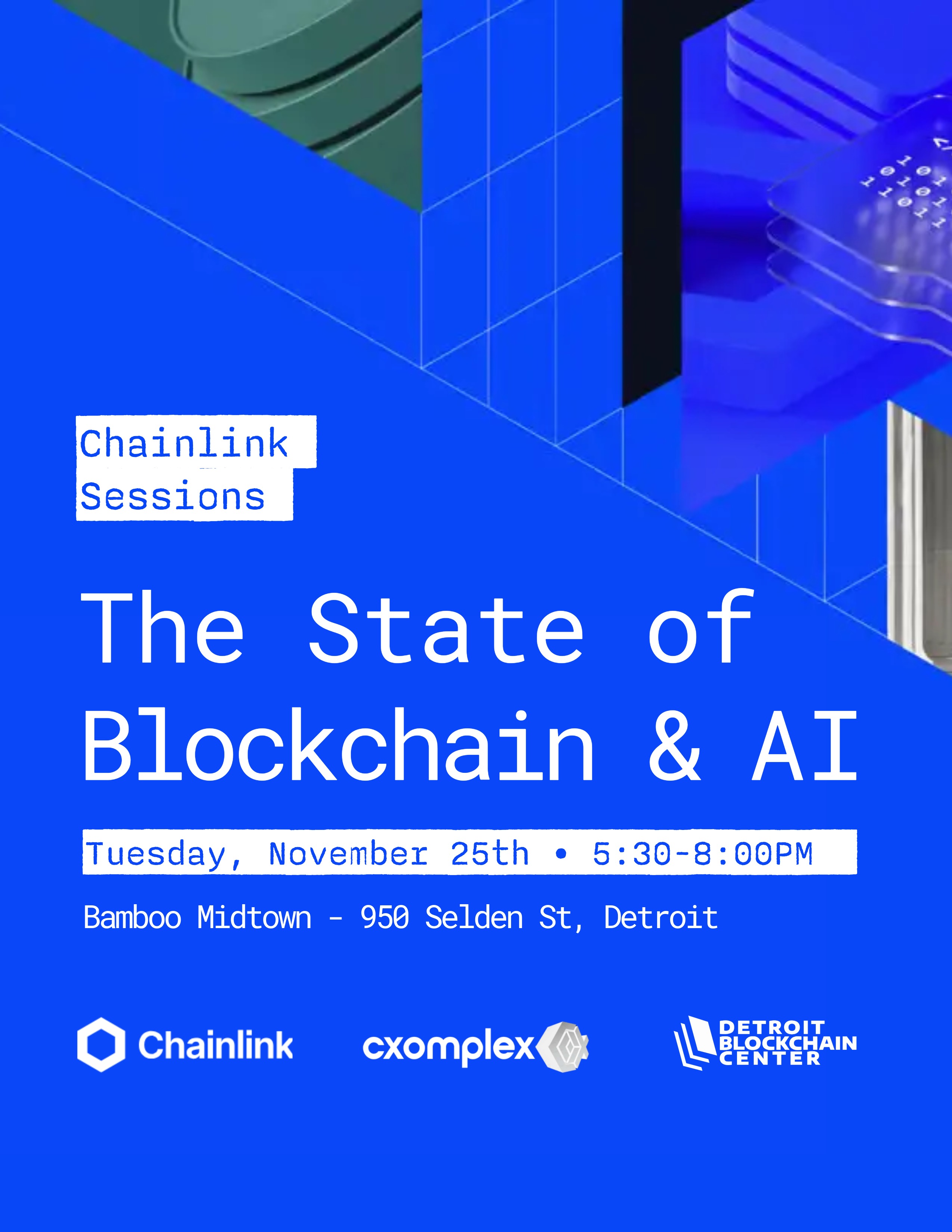 Chainlink Sessions

The State of Blockchain & AI

Tuesday, November 25th • 5:30-8:00PM

Bamboo Midtown - 950 Selden St, Detroit

Chainlink

cxomplex

DETROIT BLOCKCHAIN CENTER